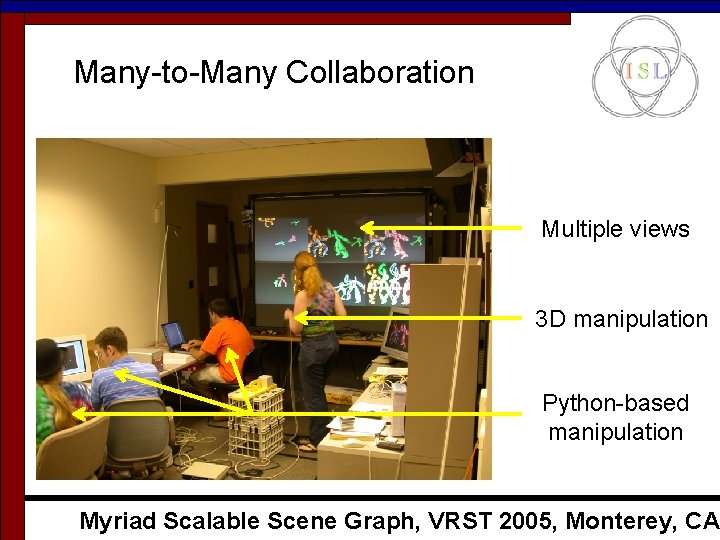 Many-to-Many Collaboration

ISL

Multiple views

3D manipulation

Python-based manipulation

Myriad Scalable Scene Graph, VRST 2005, Monterey, CA